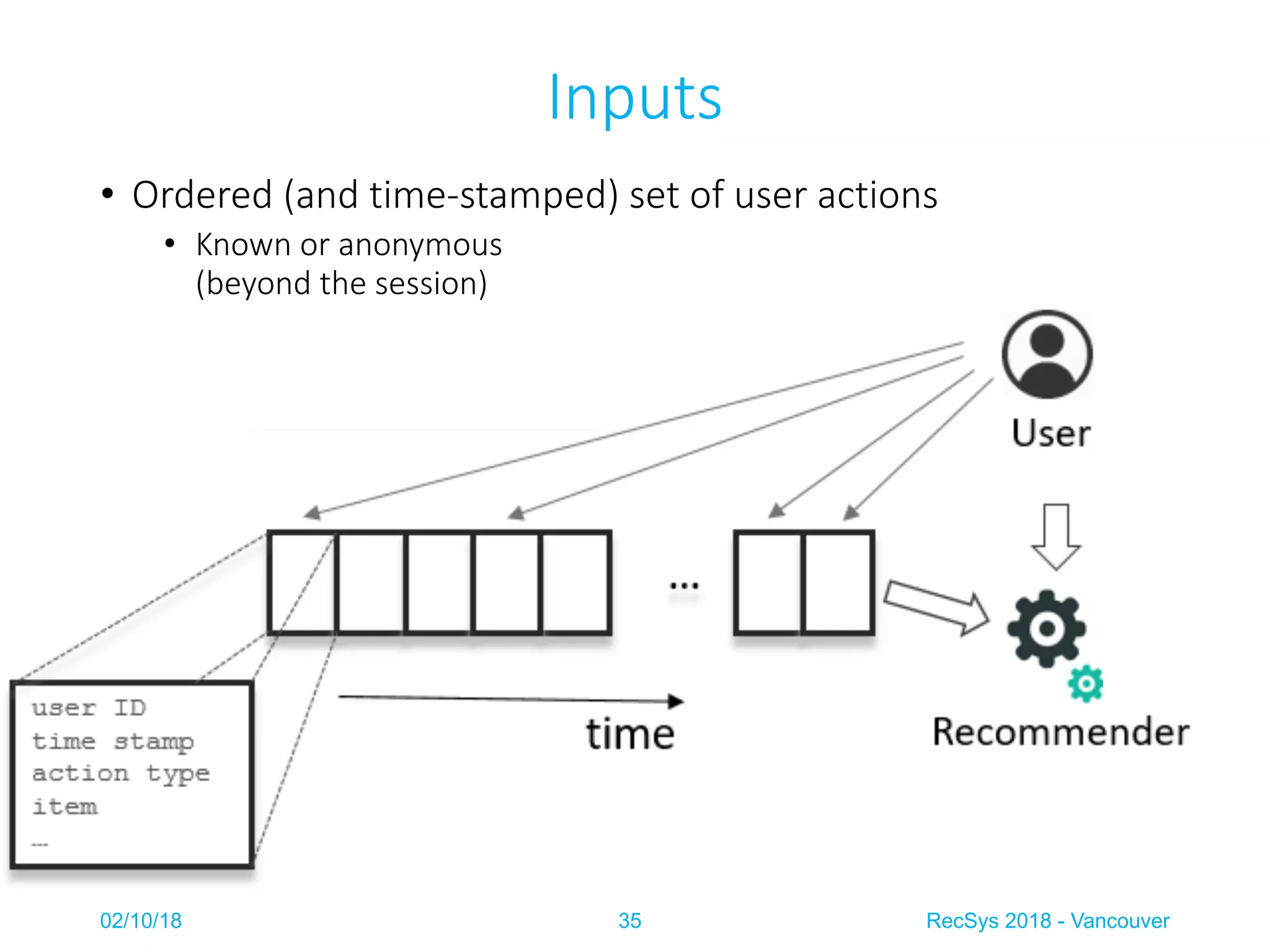 Inputs

• Ordered (and time-stamped) set of user actions
  • Known or anonymous (beyond the session)

User

...

user ID
time stamp
action type
item
...

time

Recommender

02/10/18

35

RecSys 2018 - Vancouver